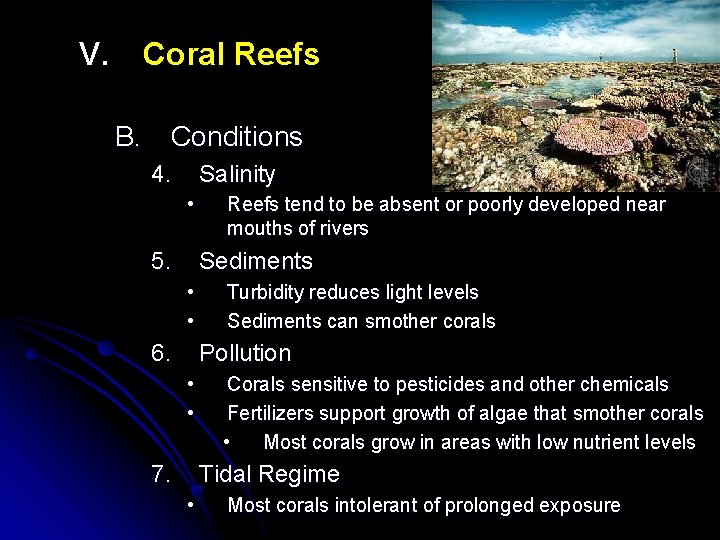 V. Coral Reefs

B. Conditions

4. Salinity
• Reefs tend to be absent or poorly developed near mouths of rivers

5. Sediments
• Turbidity reduces light levels
• Sediments can smother corals

6. Pollution
• Corals sensitive to pesticides and other chemicals
• Fertilizers support growth of algae that smother corals
• Most corals grow in areas with low nutrient levels

7. Tidal Regime
• Most corals intolerant of prolonged exposure